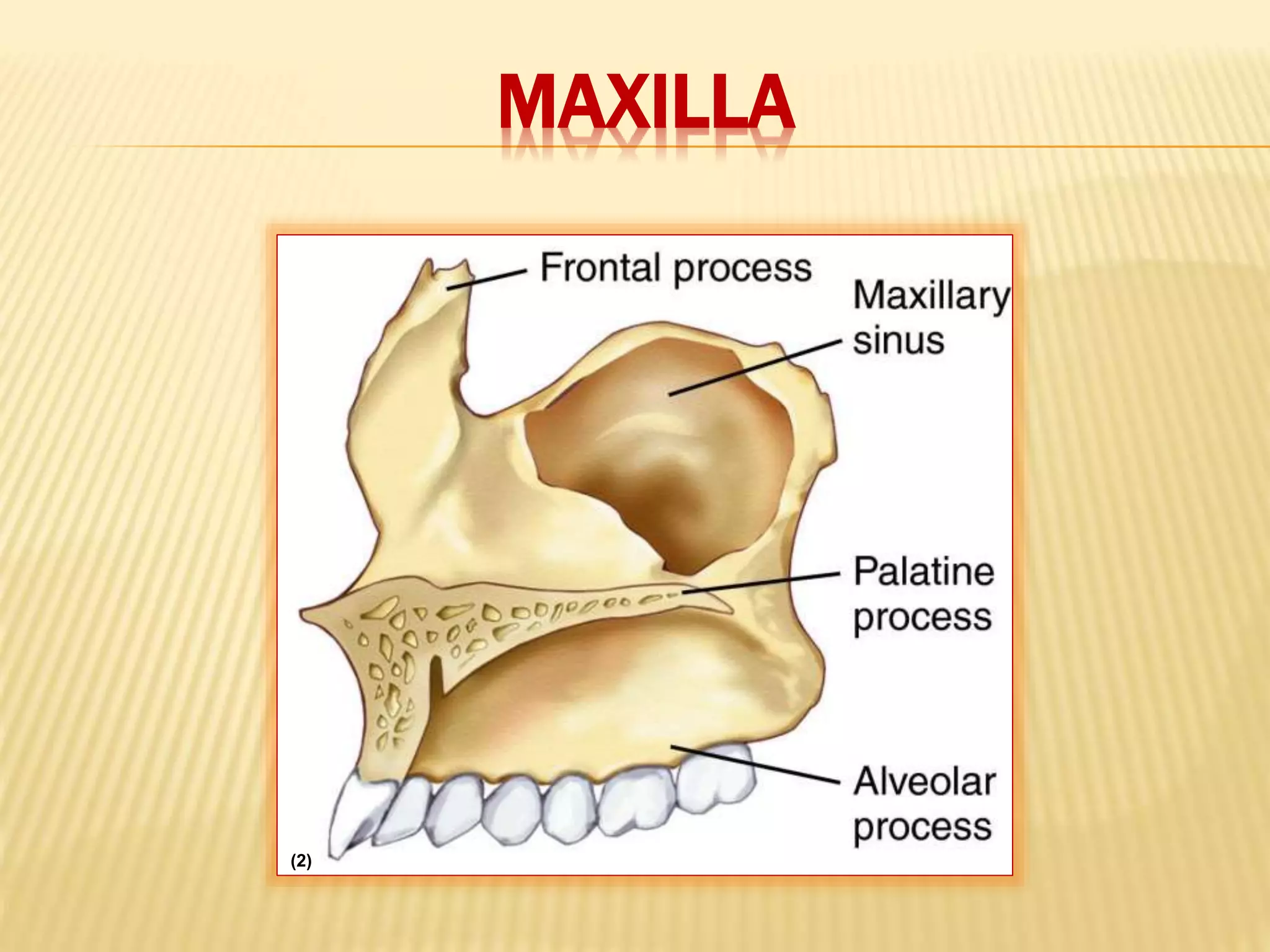 MAXILLA

Frontal process

Maxillary sinus

Palatine process

Alveolar process

(2)